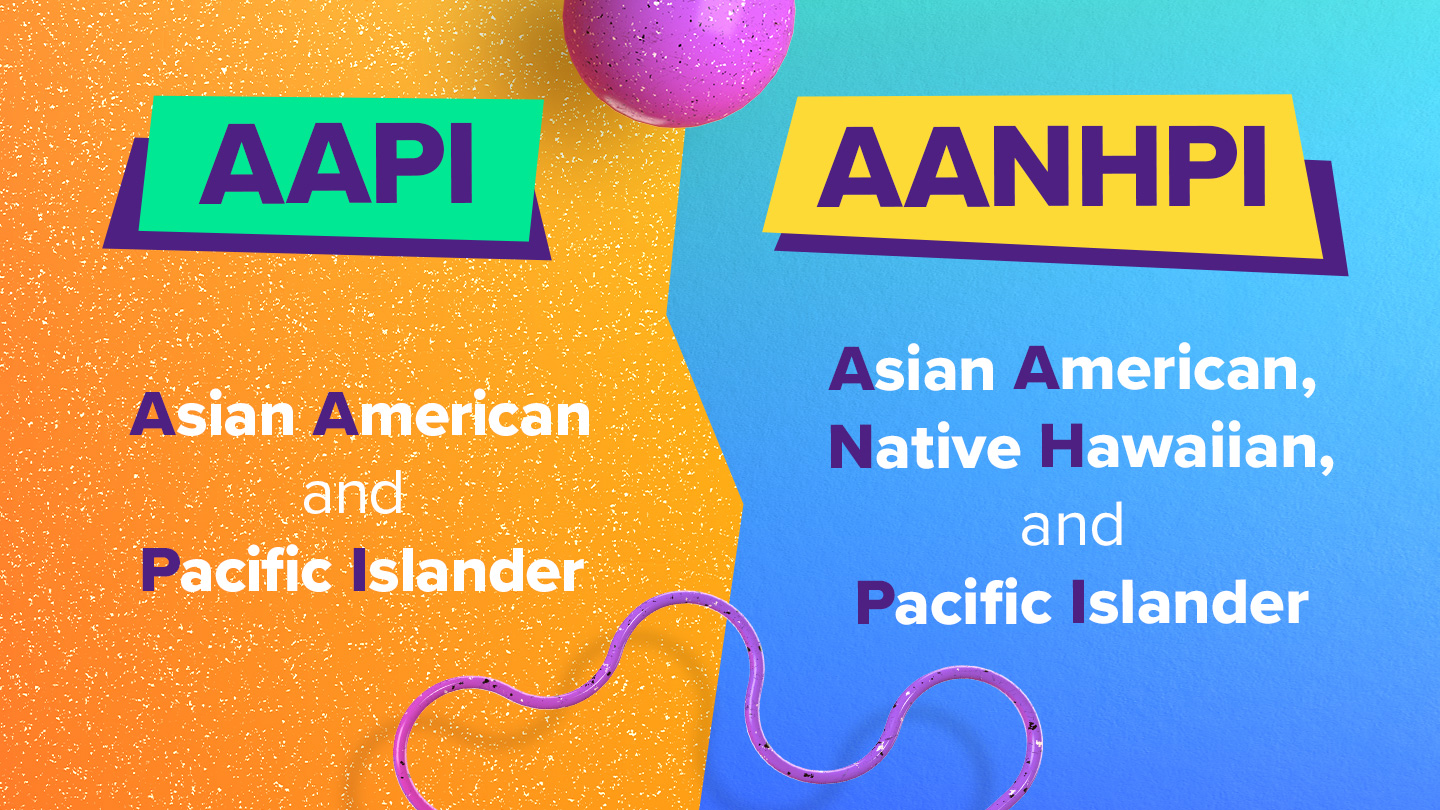 AAPI

Asian American and Pacific Islander

AANHPI

Asian American, Native Hawaiian, and Pacific Islander